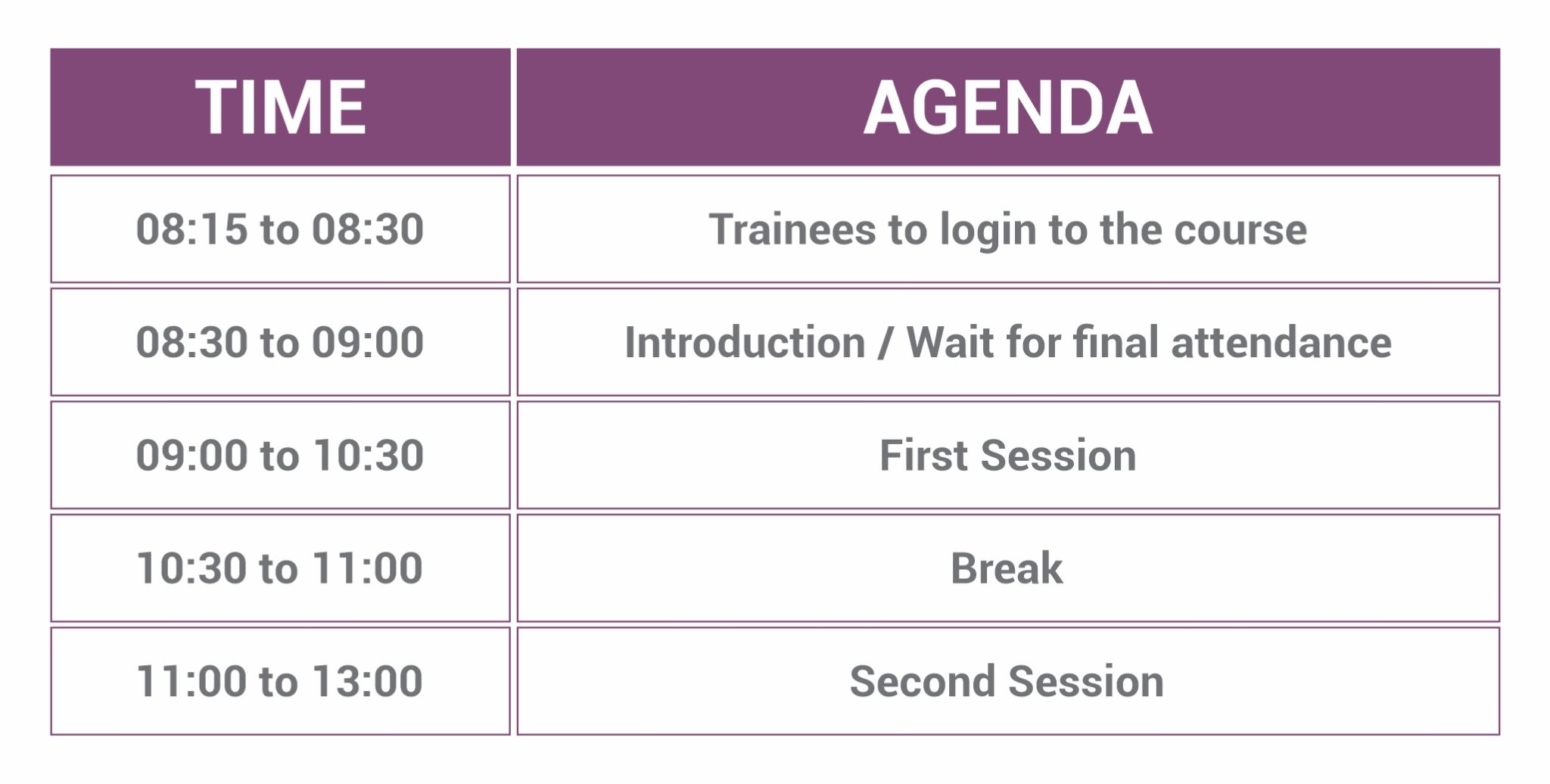 | TIME | AGENDA |
|---|---|
| 08:15 to 08:30 | Trainees to login to the course |
| 08:30 to 09:00 | Introduction / Wait for final attendance |
| 09:00 to 10:30 | First Session |
| 10:30 to 11:00 | Break |
| 11:00 to 13:00 | Second Session |